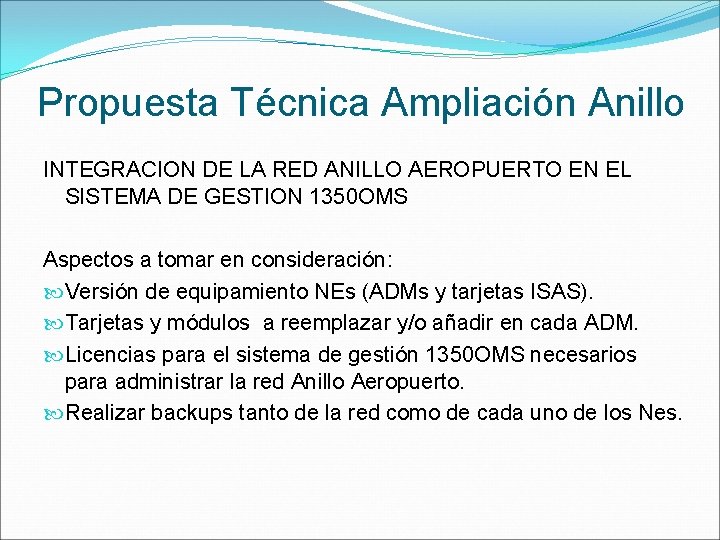 Propuesta Técnica Ampliación Anillo

INTEGRACION DE LA RED ANILLO AEROPUERTO EN EL SISTEMA DE GESTION 1350OMS

Aspectos a tomar en consideración:
Versión de equipamiento NEs (ADMs y tarjetas ISAS).
Tarjetas y módulos a reemplazar y/o añadir en cada ADM.
Licencias para el sistema de gestión 1350OMS necesarios para administrar la red Anillo Aeropuerto.
Realizar backups tanto de la red como de cada uno de los Nes.